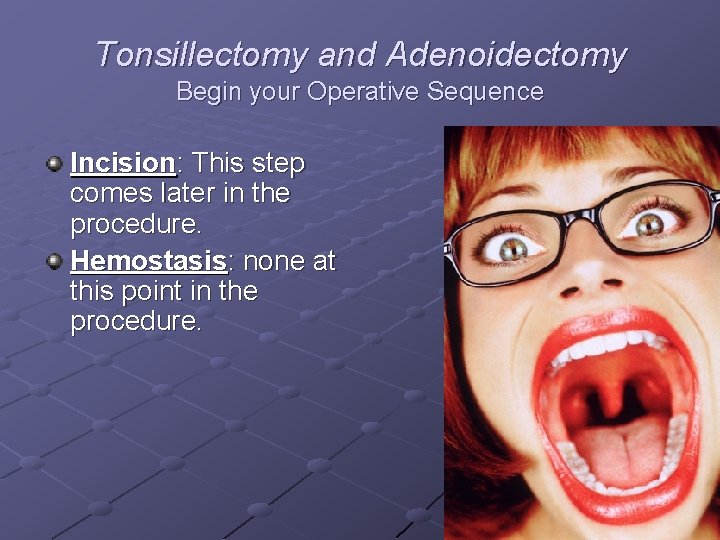 Tonsillectomy and Adenoidectomy
Begin your Operative Sequence

Incision: This step comes later in the procedure.

Hemostasis: none at this point in the procedure.